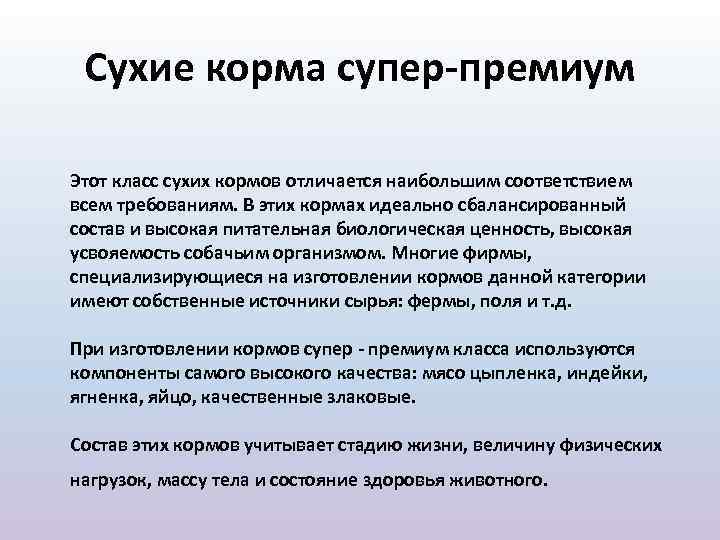 Сухие корма супер-премиум

Этот класс сухих кормов отличается наибольшим соответствием всем требованиям. В этих кормах идеально сбалансированный состав и высокая питательная биологическая ценность, высокая усвояемость собачьим организмом. Многие фирмы, специализирующиеся на изготовлении кормов данной категории имеют собственные источники сырья: фермы, поля и т.д.

При изготовлении кормов супер - премиум класса используются компоненты самого высокого качества: мясо цыпленка, индейки, ягненка, яйцо, качественные злаковые.

Состав этих кормов учитывает стадию жизни, величину физических нагрузок, массу тела и состояние здоровья животного.